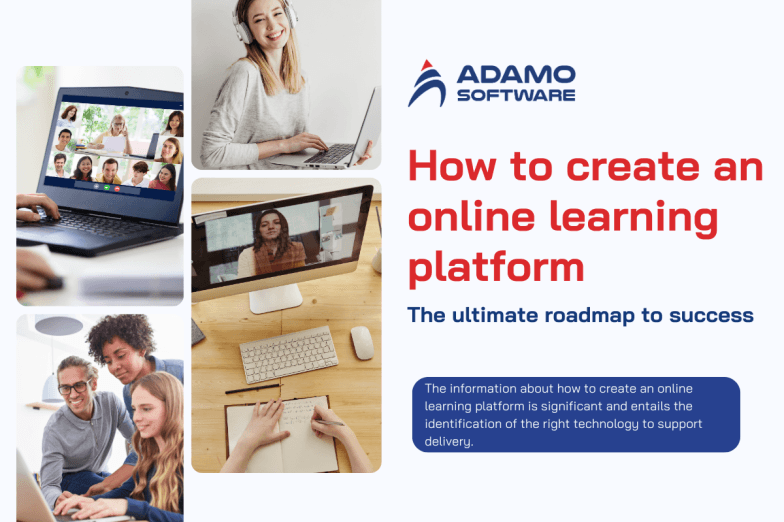 ADAMO SOFTWARE

How to create an online learning platform

The ultimate roadmap to success

The information about how to create an online learning platform is significant and entails the identification of the right technology to support delivery.